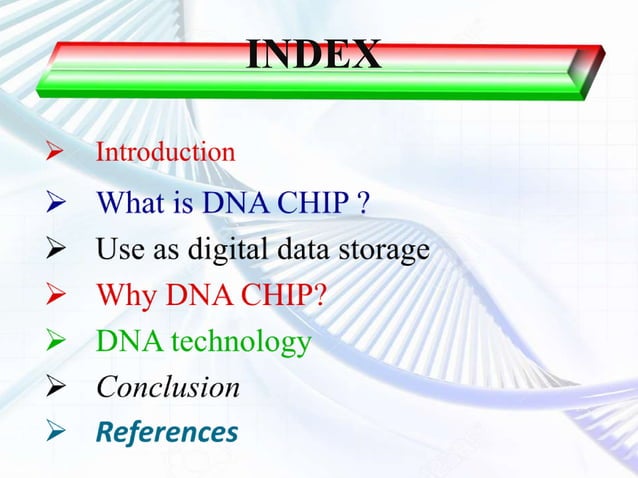 INDEX

➢ Introduction
➢ What is DNA CHIP ?
➢ Use as digital data storage
➢ Why DNA CHIP?
➢ DNA technology
➢ Conclusion
➢ References